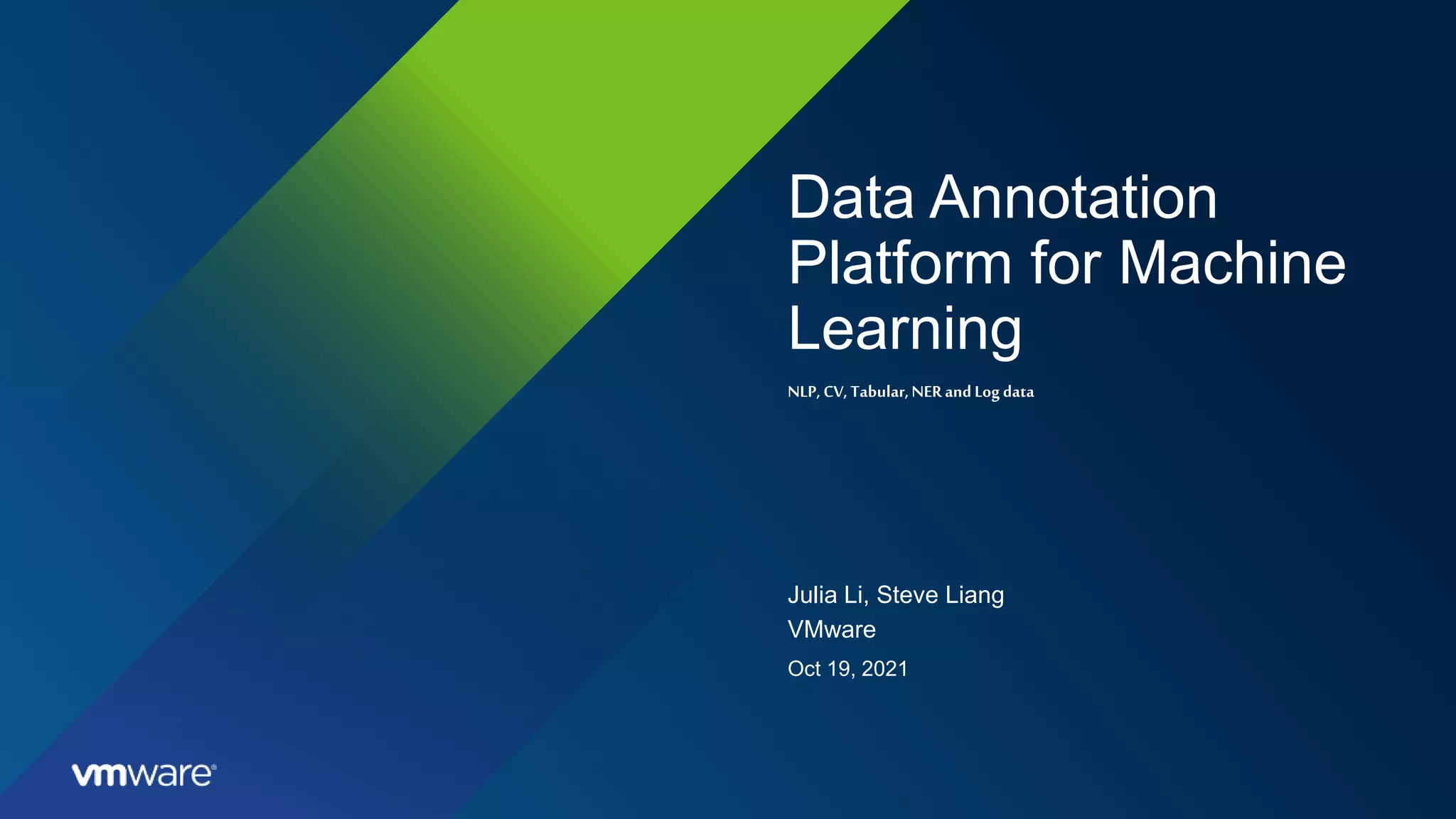 Data Annotation Platform for Machine Learning

NLP, CV, Tabular, NER and Log data

Julia Li, Steve Liang
VMware
Oct 19, 2021

vmware®